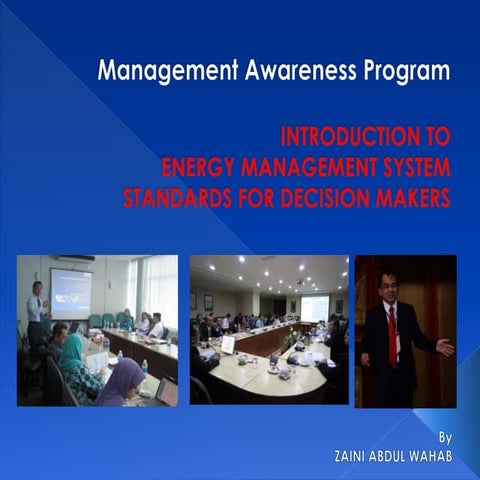 Management Awareness Program

INTRODUCTION TO
ENERGY MANAGEMENT SYSTEM
STANDARDS FOR DECISION MAKERS

By
ZAINI ABDUL WAHAB